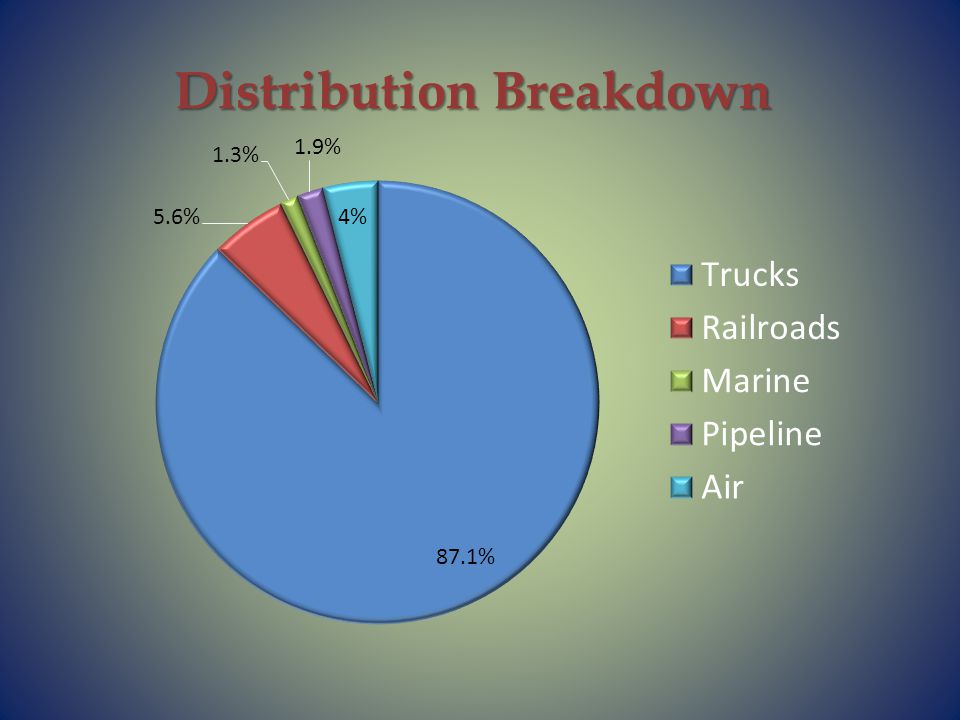 Distribution Breakdown

1.3%
1.9%
5.6%
4%
87.1%

Trucks
Railroads
Marine
Pipeline
Air